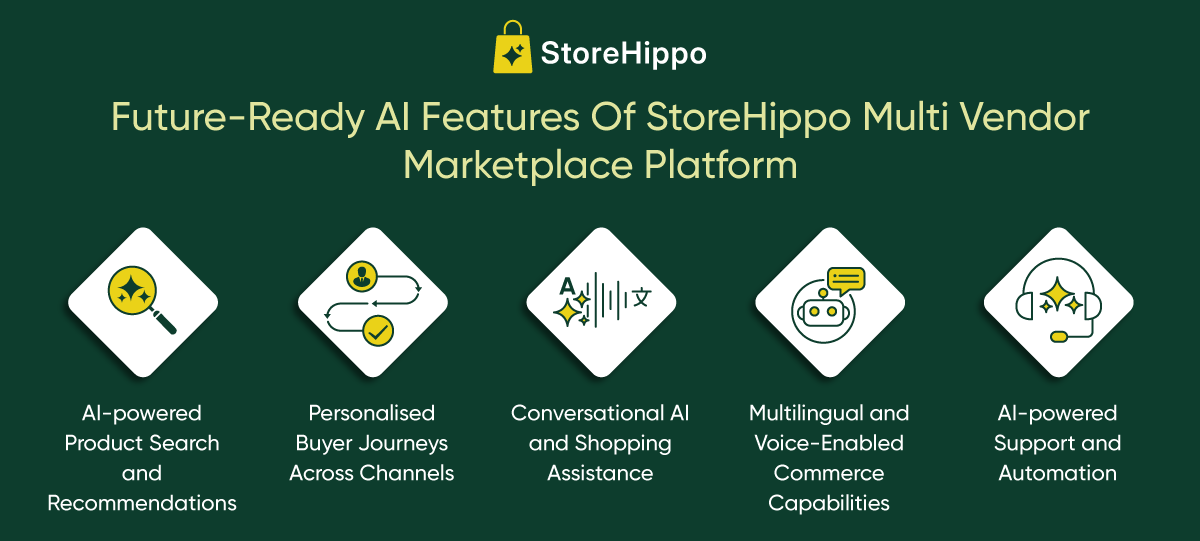 StoreHippo

Future-Ready AI Features Of StoreHippo Multi Vendor Marketplace Platform

A 文

AI-powered Product Search and Recommendations

Personalised Buyer Journeys Across Channels

Conversational AI and Shopping Assistance

Multilingual and Voice-Enabled Commerce Capabilities

AI-powered Support and Automation